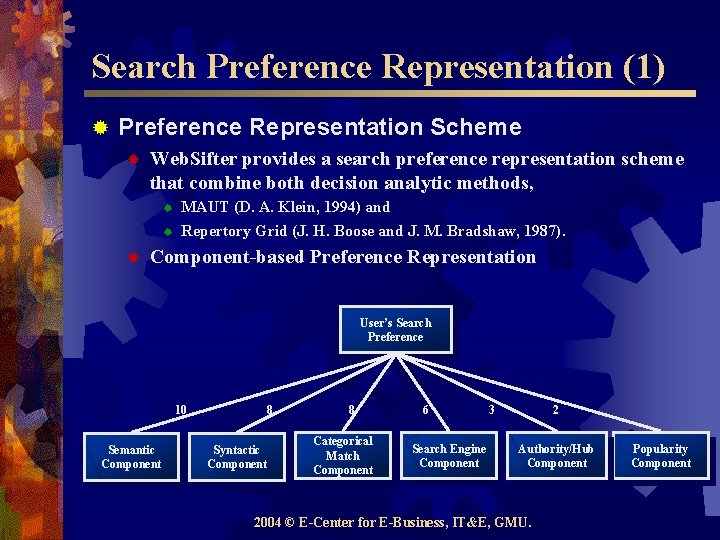 Search Preference Representation (1)

Preference Representation Scheme

WebSifter provides a search preference representation scheme that combine both decision analytic methods,

MAUT (D. A. Klein, 1994) and

Repertory Grid (J. H. Boose and J. M. Bradshaw, 1987).

Component-based Preference Representation

User's Search Preference

10

8

8

6

3

2

Semantic Component

Syntactic Component

Categorical Match Component

Search Engine Component

Authority/Hub Component

Popularity Component

2004 © E-Center for E-Business, IT&E, GMU.